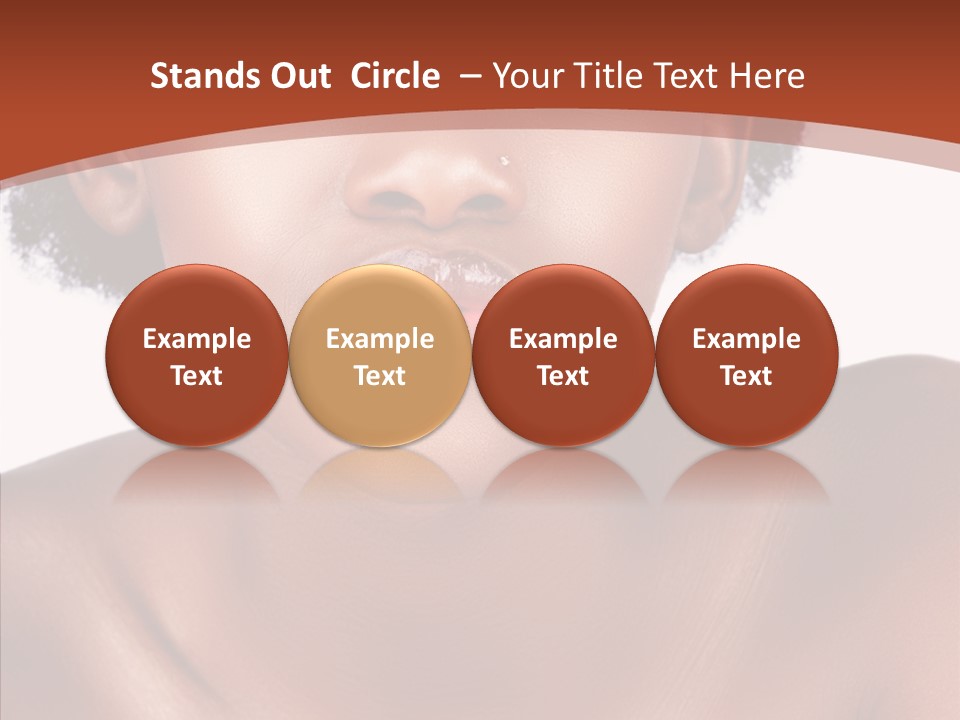 Stands Out Circle – Your Title Text Here

Example Text

Example Text

Example Text

Example Text